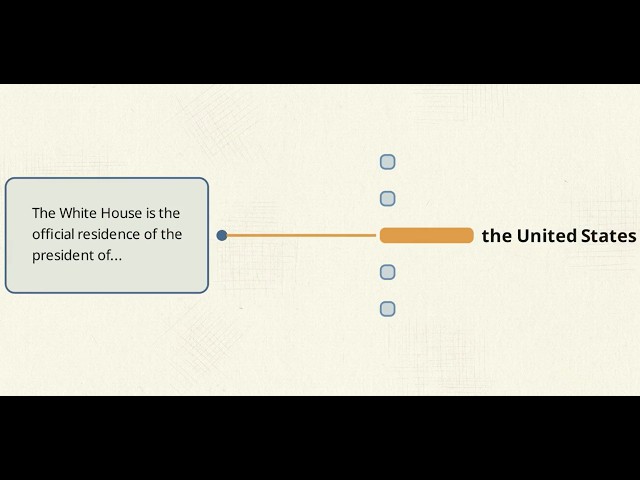 The White House is the official residence of the president of...

the United States